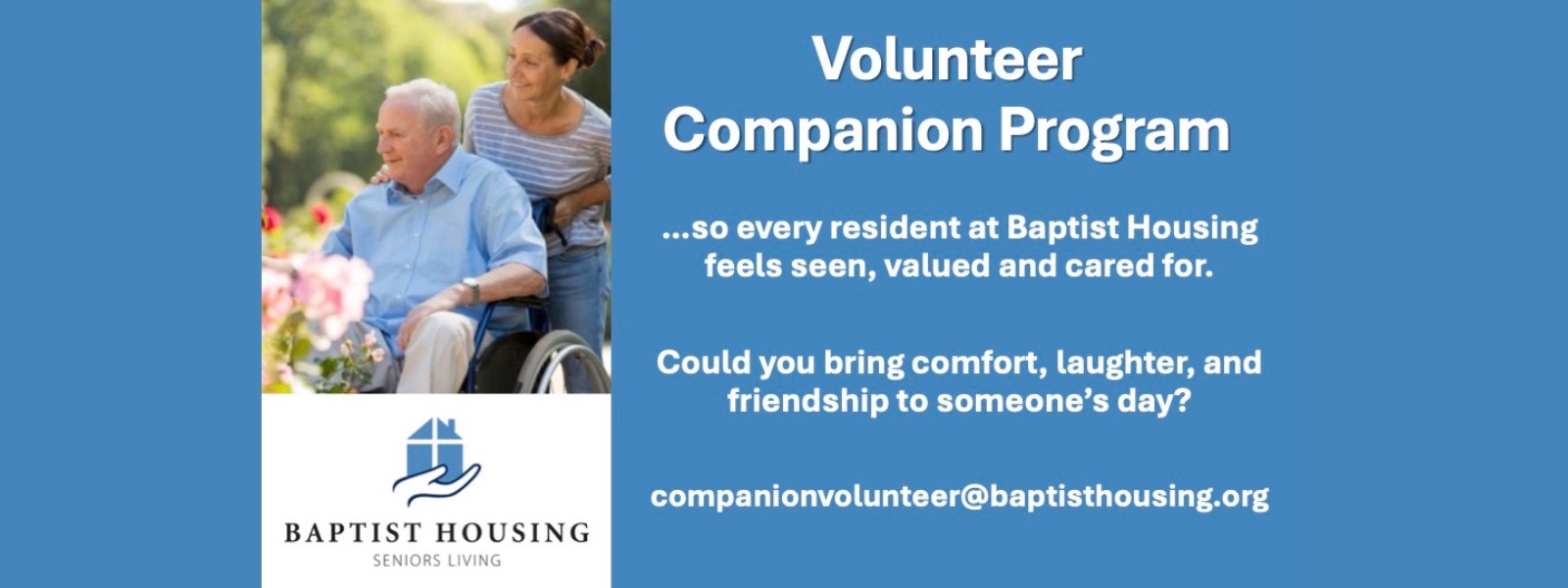 BAPTIST HOUSING
SENIORS LIVING

Volunteer
Companion Program

...so every resident at Baptist Housing feels seen, valued and cared for.

Could you bring comfort, laughter, and friendship to someone's day?

companionvolunteer@baptisthousing.org